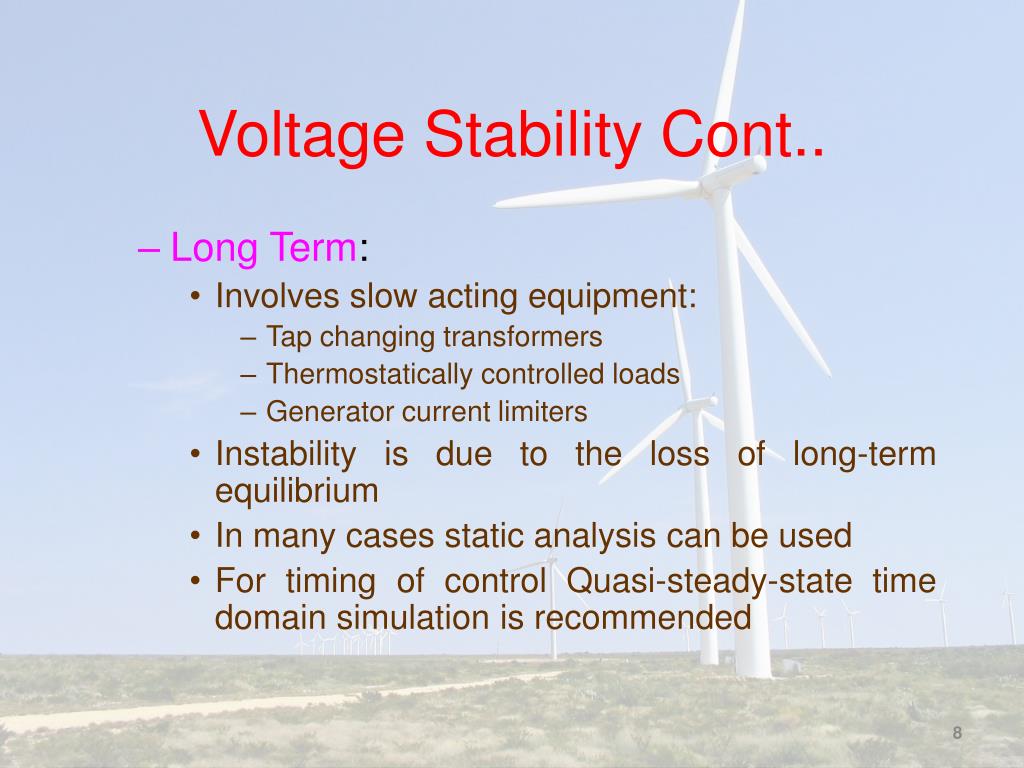 Voltage Stability Cont..

– Long Term:

• Involves slow acting equipment:

– Tap changing transformers

– Thermostatically controlled loads

– Generator current limiters

• Instability is due to the loss of long-term equilibrium

• In many cases static analysis can be used

• For timing of control Quasi-steady-state time domain simulation is recommended

8